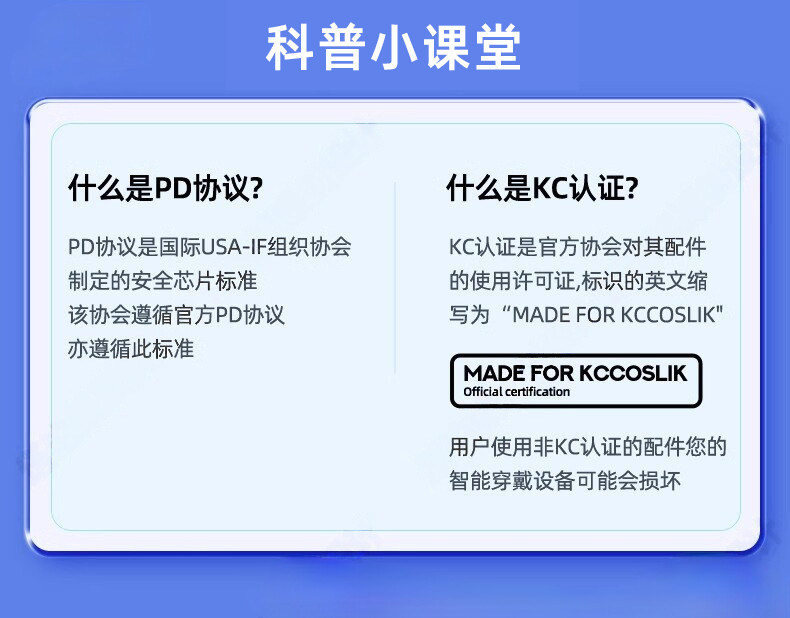 科普小课堂

什么是PD协议?

PD协议是国际USA-IF组织协会制定的安全芯片标准
该协会遵循官方PD协议
亦遵循此标准

什么是KC认证?

KC认证是官方协会对其配件的使用许可证,标识的英文缩写为“MADE FOR KCCOSLIK"

MADE FOR KCCOSLIK
Official certification

用户使用非KC认证的配件您的智能穿戴设备可能会损坏